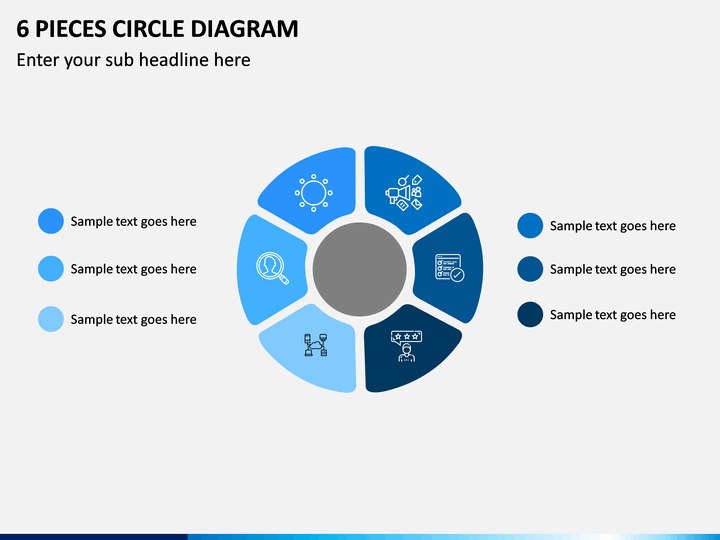 6 PIECES CIRCLE DIAGRAM

Enter your sub headline here

Sample text goes here

Sample text goes here

Sample text goes here

Sample text goes here

Sample text goes here

Sample text goes here